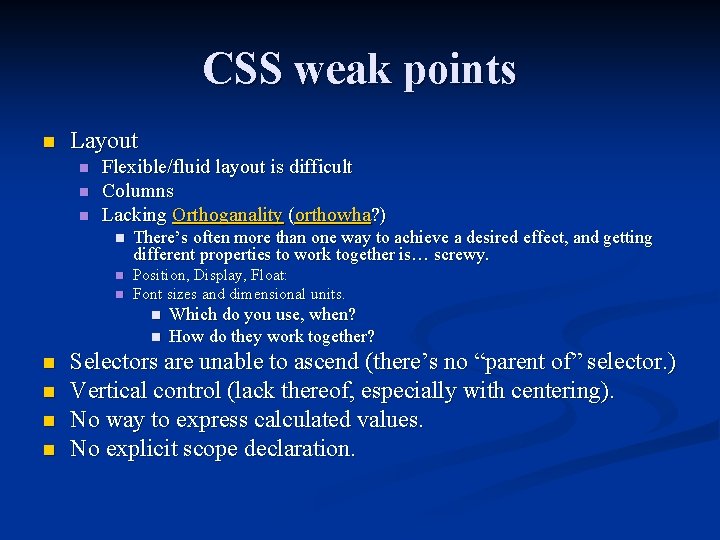 CSS weak points

- Layout
  - Flexible/fluid layout is difficult
  - Columns
  - Lacking Orthoganality (orthowha?)
    - There's often more than one way to achieve a desired effect, and getting different properties to work together is… screwy.
    - Position, Display, Float:
    - Font sizes and dimensional units.
      - Which do you use, when?
      - How do they work together?
- Selectors are unable to ascend (there's no "parent of" selector.)
- Vertical control (lack thereof, especially with centering).
- No way to express calculated values.
- No explicit scope declaration.